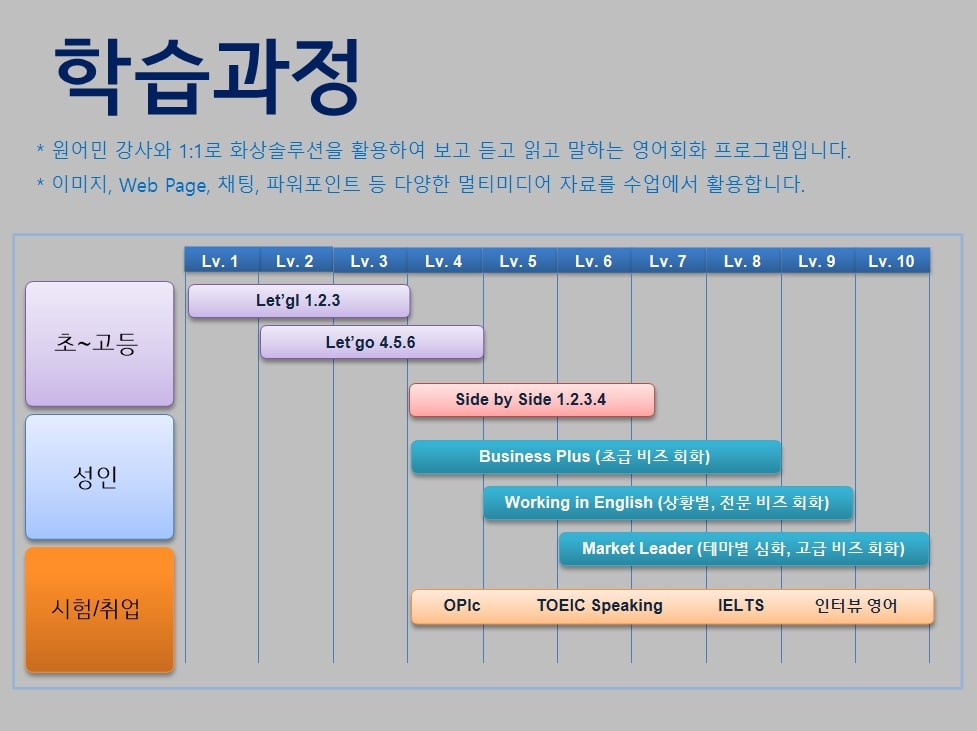 학습과정

* 원어민 강사와 1:1로 화상솔루션을 활용하여 보고 듣고 읽고 말하는 영어회화 프로그램입니다.

* 이미지, Web Page, 채팅, 파워포인트 등 다양한 멀티미디어 자료를 수업에서 활용합니다.

Lv. 1 Lv. 2 Lv. 3 Lv. 4 Lv. 5 Lv. 6 Lv. 7 Lv. 8 Lv. 9 Lv. 10

초~고등

Let'gl 1.2.3

Let'go 4.5.6

Side by Side 1.2.3.4

성인

Business Plus (초급 비즈 회화)

Working in English (상황별, 전문 비즈 회화)

Market Leader (테마별 심화, 고급 비즈 회화)

시험/취업

OPIc TOEIC Speaking IELTS 인터뷰 영어